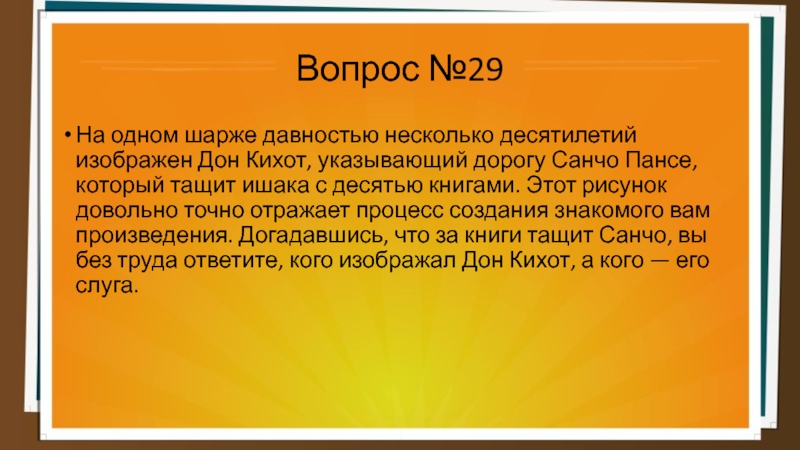 Вопрос №29

• На одном шарже давностью несколько десятилетий изображен Дон Кихот, указывающий дорогу Санчо Пансе, который тащит ишака с десятью книгами. Этот рисунок довольно точно отражает процесс создания знакомого вам произведения. Догадавшись, что за книги тащит Санчо, вы без труда ответите, кого изображал Дон Кихот, а кого — его слуга.